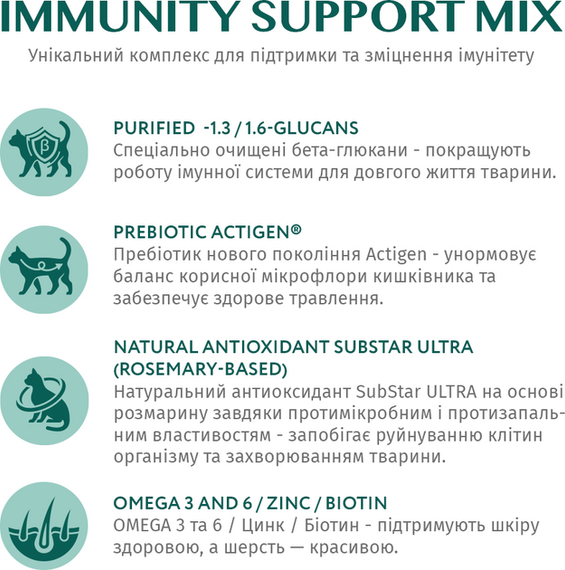 IMMUNITY SUPPORT MIX
Унікальний комплекс для підтримки та зміцнення імунітету

β

PURIFIED -1.3 / 1.6-GLUCANS
Спеціально очищені бета-глюкани - покращують роботу імунної системи для довгого життя тварини.

PREBIOTIC ACTIGEN®
Пребіотик нового покоління Actigen - унормовує баланс корисної мікрофлори кишківника та забезпечує здорове травлення.

NATURAL ANTIOXIDANT SUBSTAR ULTRA (ROSEMARY-BASED)
Натуральний антиоксидант SubStar ULTRA на основі розмарину завдяки протимікробним і протизапальним властивостям - запобігає руйнуванню клітин організму та захворюванням тварини.

OMEGA 3 AND 6 / ZINC / BIOTIN
OMEGA 3 та 6 / Цинк / Біотин - підтримують шкіру здоровою, а шерсть — красивою.